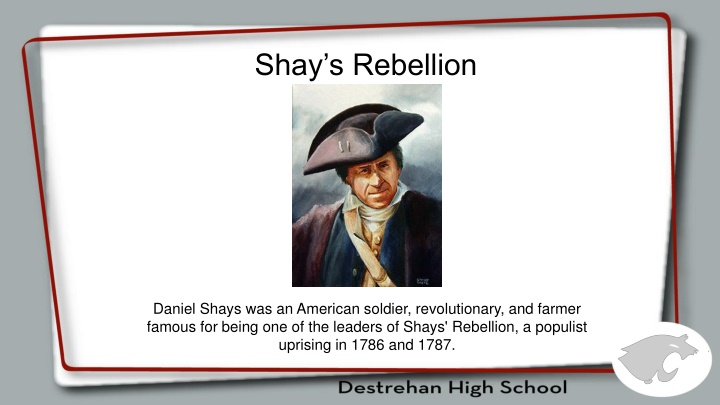 Shay’s Rebellion

Daniel Shays was an American soldier, revolutionary, and farmer famous for being one of the leaders of Shays' Rebellion, a populist uprising in 1786 and 1787.

Destrehan High School